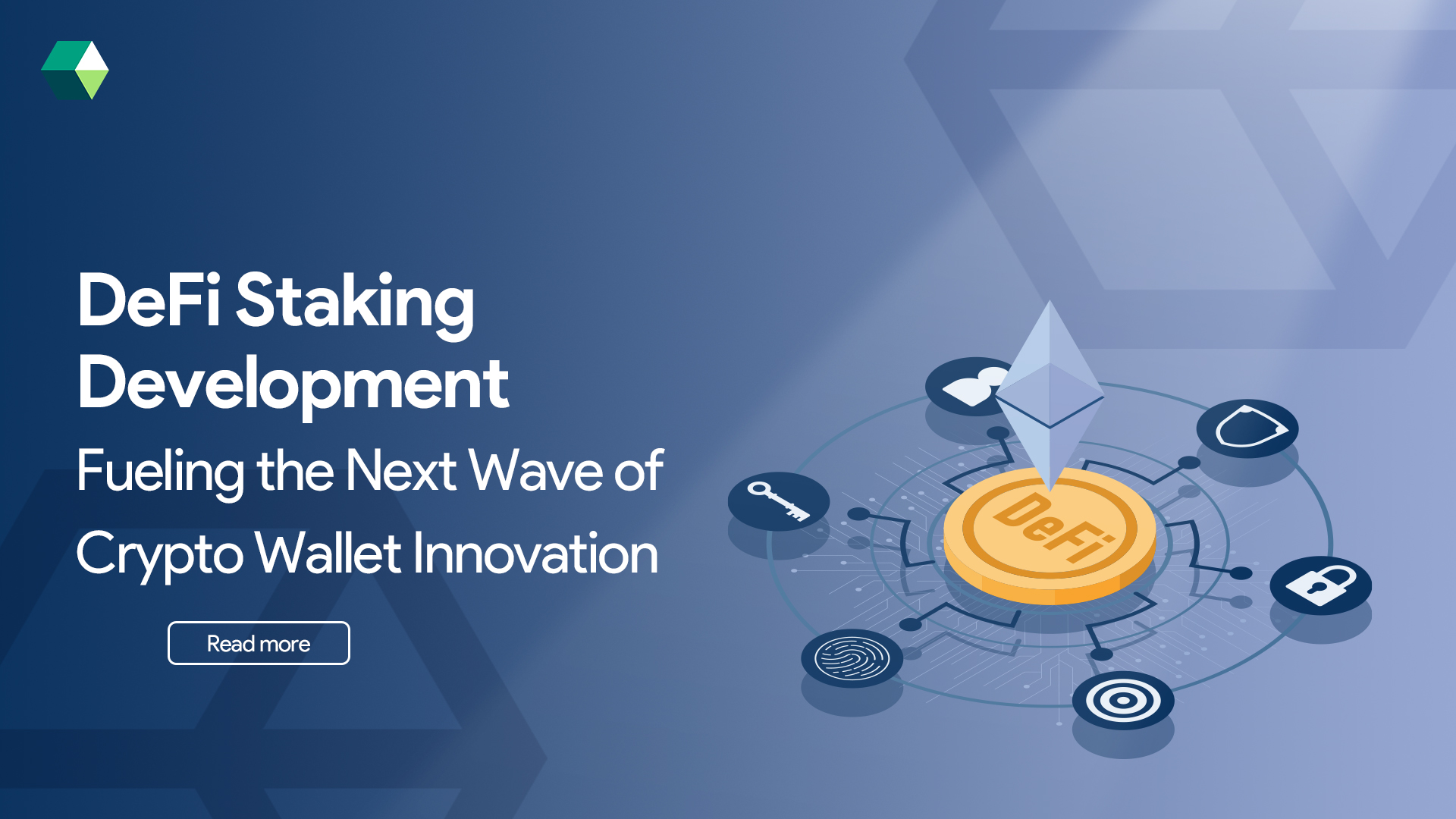 DeFi Staking Development

Fueling the Next Wave of Crypto Wallet Innovation

Read more

DeFi